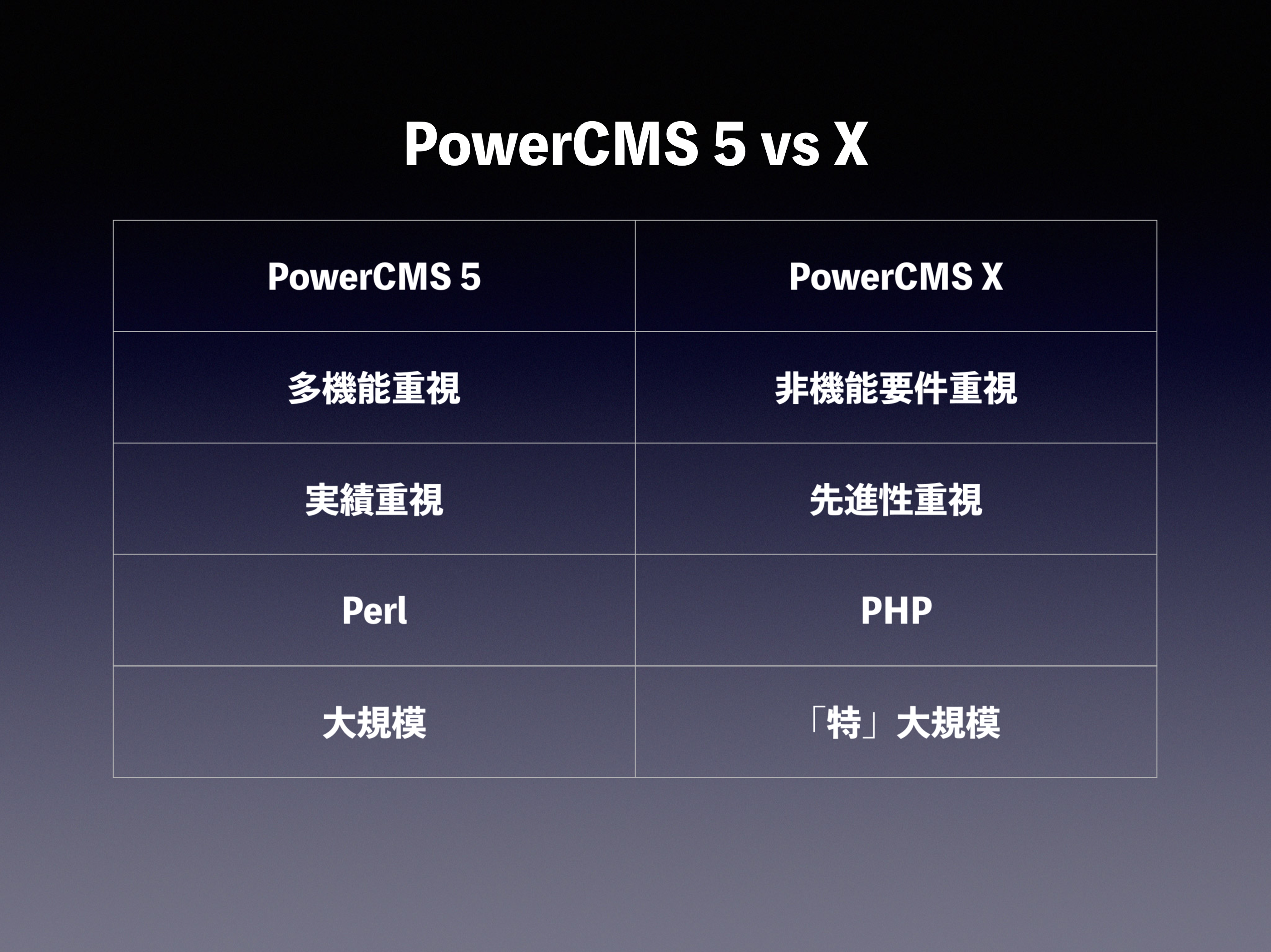 PowerCMS 5 vs X

| PowerCMS 5 | PowerCMS X |
|---|---|
| 多機能重視 | 非機能要件重視 |
| 実績重視 | 先進性重視 |
| Perl | PHP |
| 大規模 | 「特」大規模 |